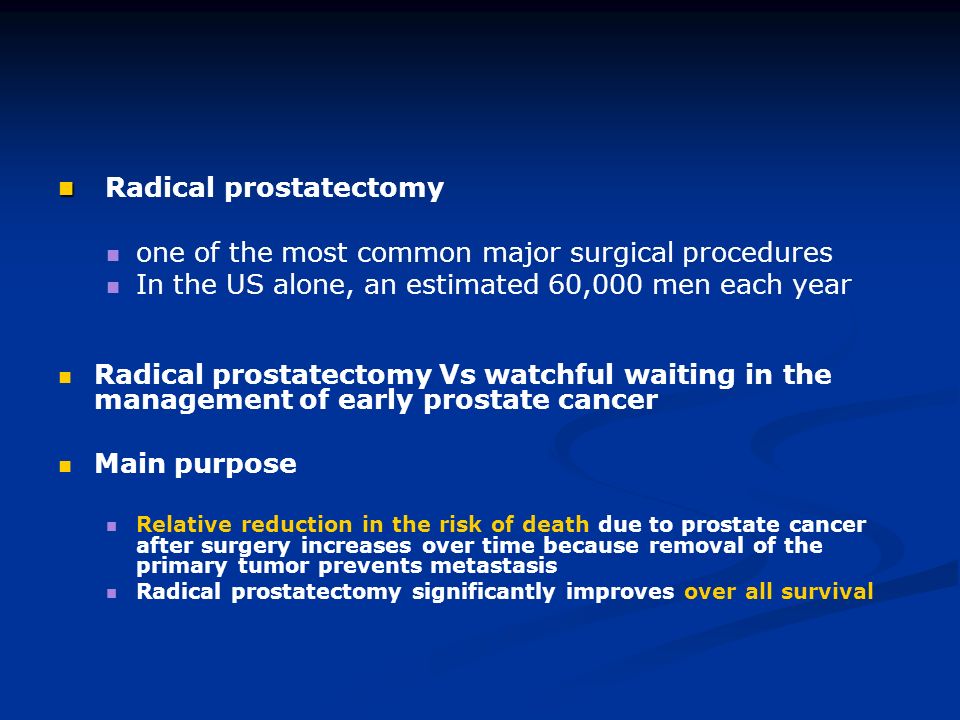 Radical prostatectomy

one of the most common major surgical procedures
In the US alone, an estimated 60,000 men each year

Radical prostatectomy Vs watchful waiting in the management of early prostate cancer

Main purpose

Relative reduction in the risk of death due to prostate cancer after surgery increases over time because removal of the primary tumor prevents metastasis
Radical prostatectomy significantly improves over all survival